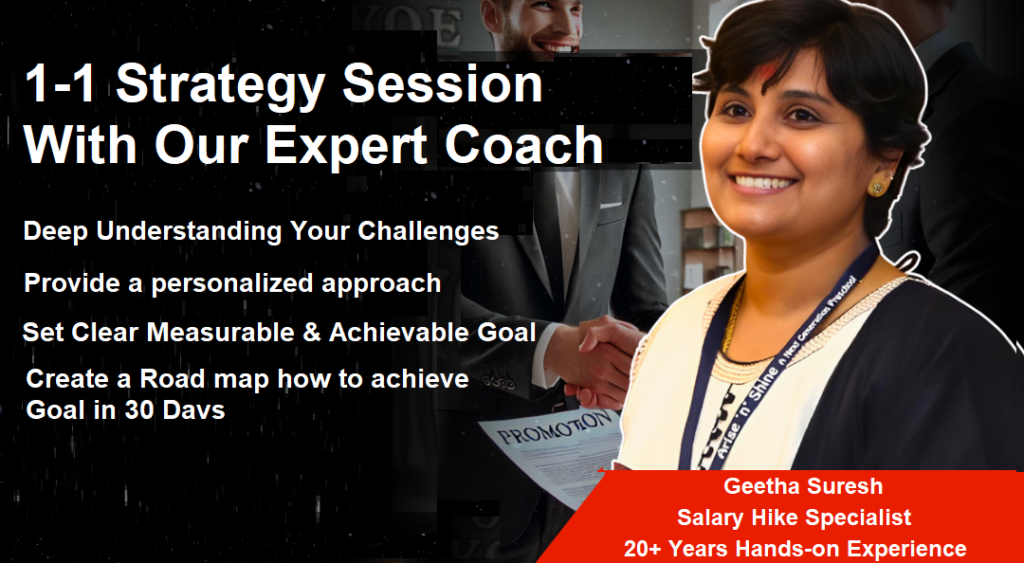 1-1 Strategy Session With Our Expert Coach

Deep Understanding Your Challenges

Provide a personalized approach

Set Clear Measurable & Achievable Goal

Create a Road map how to achieve Goal in 30 Davs

PROMOTION

Arise 'n' Shine a Next Generation Preschool

Geetha Suresh
Salary Hike Specialist
20+ Years Hands-on Experience